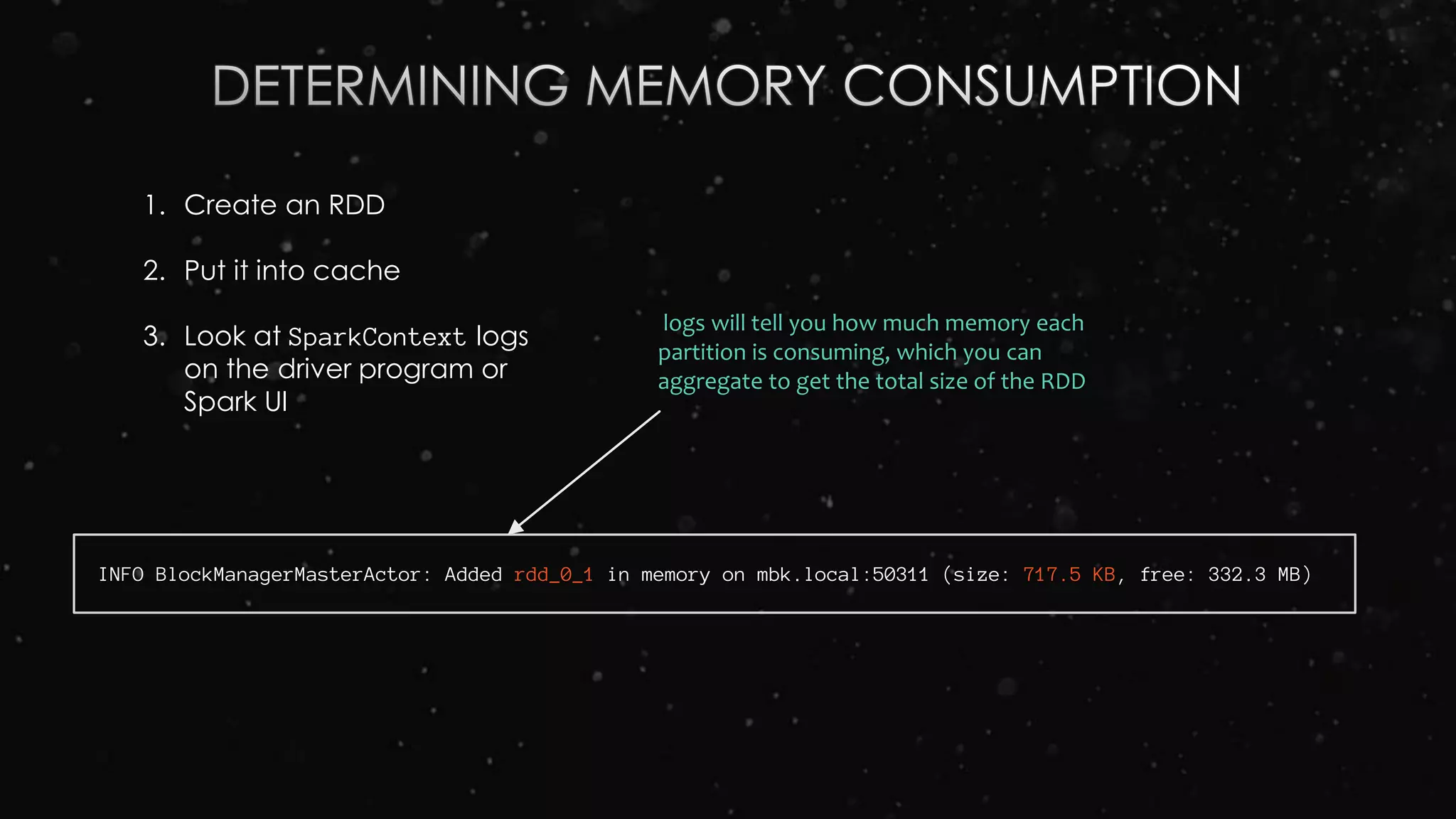 DETERMINING MEMORY CONSUMPTION

1. Create an RDD

2. Put it into cache

3. Look at SparkContext logs on the driver program or Spark UI

logs will tell you how much memory each partition is consuming, which you can aggregate to get the total size of the RDD

INFO BlockManagerMasterActor: Added rdd_0_1 in memory on mbk.local:50311 (size: 717.5 KB, free: 332.3 MB)